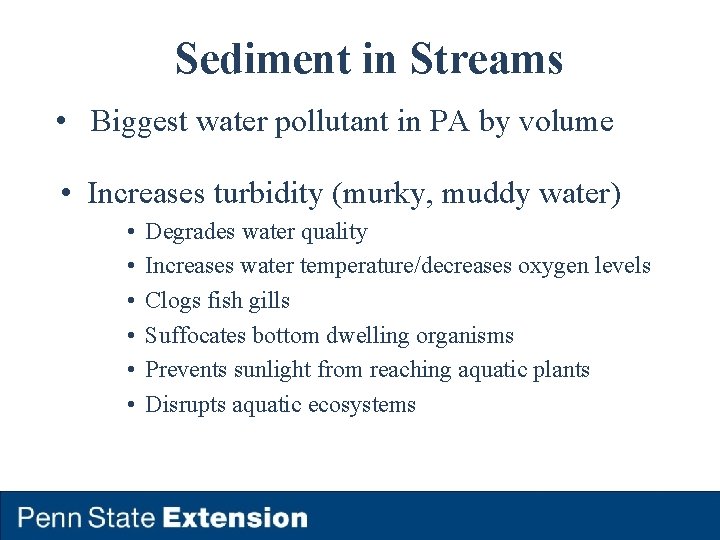 Sediment in Streams

• Biggest water pollutant in PA by volume

• Increases turbidity (murky, muddy water)
  • Degrades water quality
  • Increases water temperature/decreases oxygen levels
  • Clogs fish gills
  • Suffocates bottom dwelling organisms
  • Prevents sunlight from reaching aquatic plants
  • Disrupts aquatic ecosystems

Penn State Extension